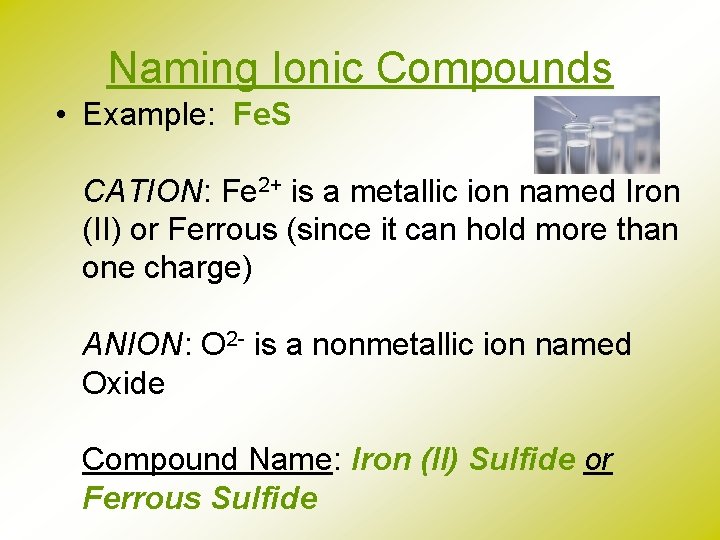 Naming Ionic Compounds

• Example: FeS

CATION: $Fe^{2+}$ is a metallic ion named Iron (II) or Ferrous (since it can hold more than one charge)

ANION: $O^{2-}$ is a nonmetallic ion named Oxide

Compound Name: Iron (II) Sulfide or Ferrous Sulfide